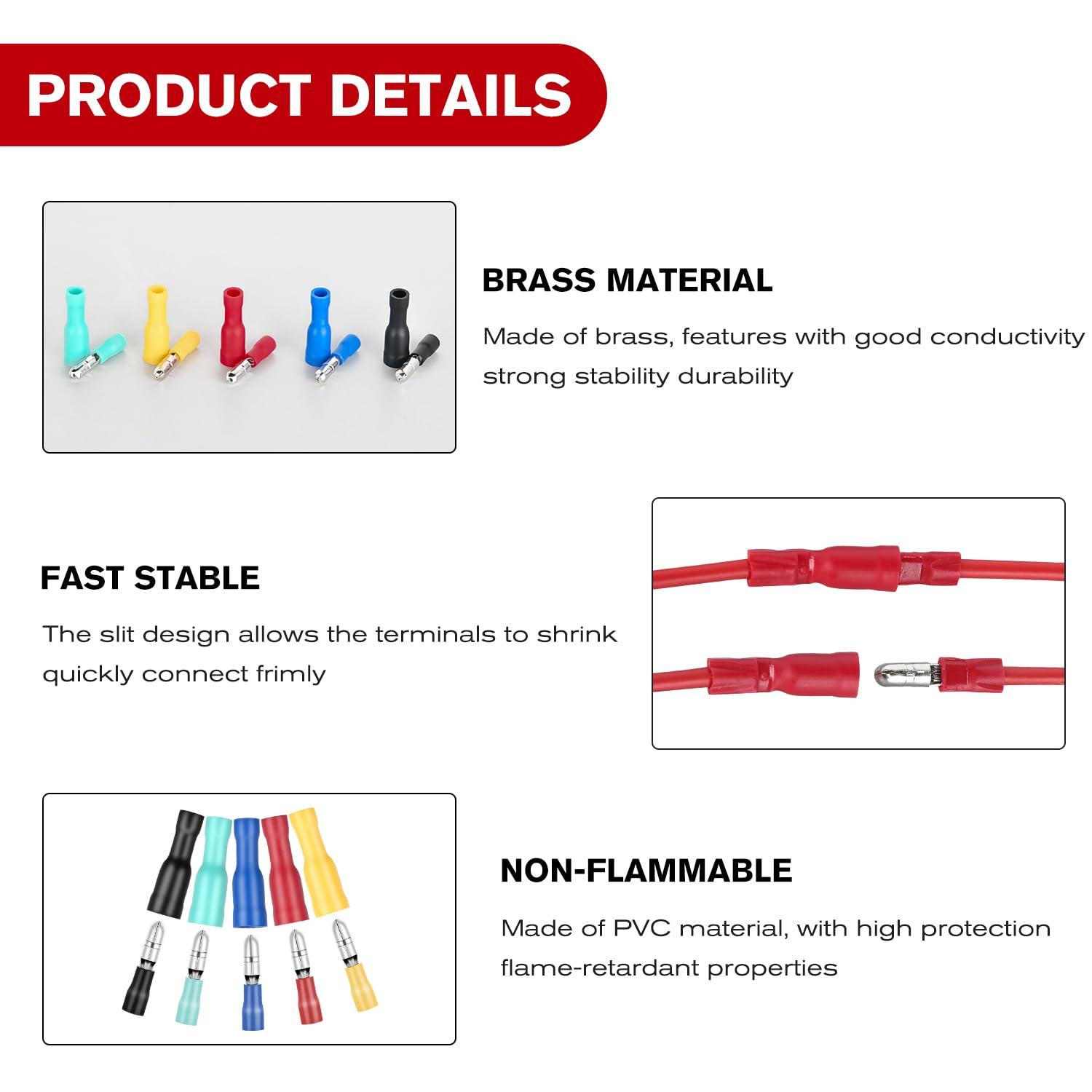 PRODUCT DETAILS

BRASS MATERIAL

Made of brass, features with good conductivity strong stability durability

FAST STABLE

The slit design allows the terminals to shrink quickly connect frimly

NON-FLAMMABLE

Made of PVC material, with high protection flame-retardant properties